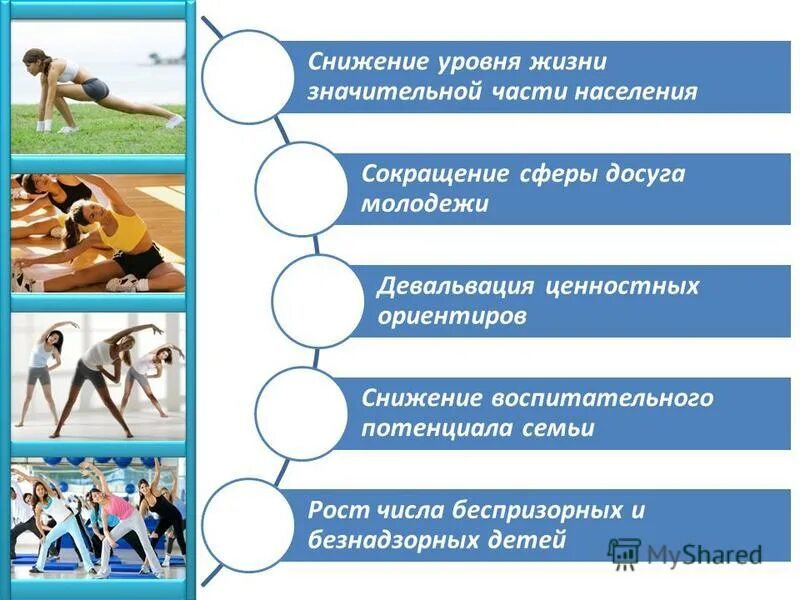 Снижение уровня жизни значительной части населения

Сокращение сферы досуга молодежи

Девальвация ценностных ориентиров

Снижение воспитательного потенциала семьи

Рост числа беспризорных и безнадзорных детей

MyShared